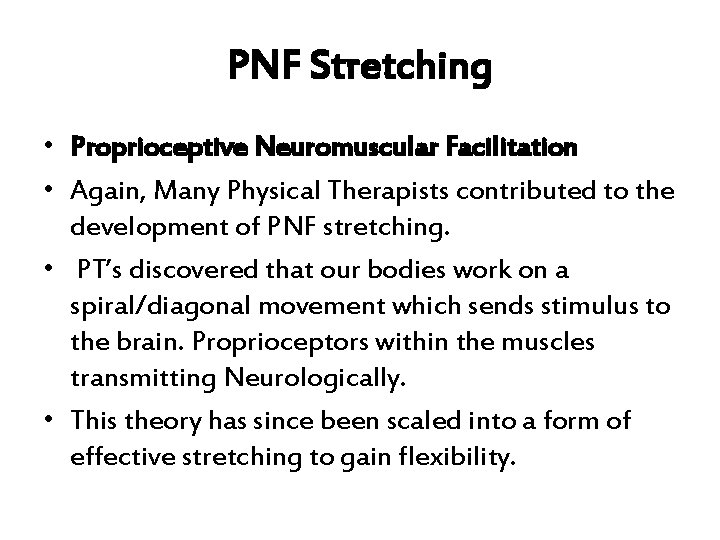 PNF Stretching

• Proprioceptive Neuromuscular Facilitation
• Again, Many Physical Therapists contributed to the development of PNF stretching.
• PT's discovered that our bodies work on a spiral/diagonal movement which sends stimulus to the brain. Proprioceptors within the muscles transmitting Neurologically.
• This theory has since been scaled into a form of effective stretching to gain flexibility.